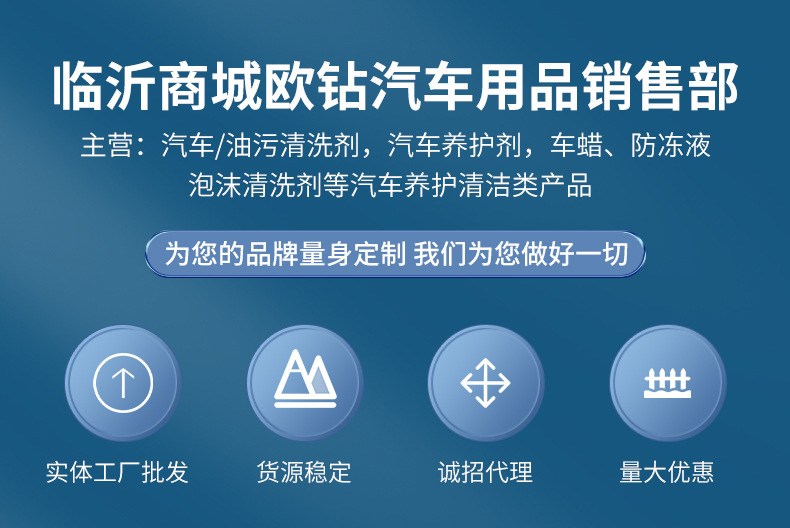 临沂商城欧钻汽车用品销售部

主营：汽车/油污清洗剂，汽车养护剂，车蜡、防冻液 泡沫清洗剂等汽车养护清洁类产品

为您的品牌量身定制 我们为您做好一切

实体工厂批发

货源稳定

诚招代理

量大优惠